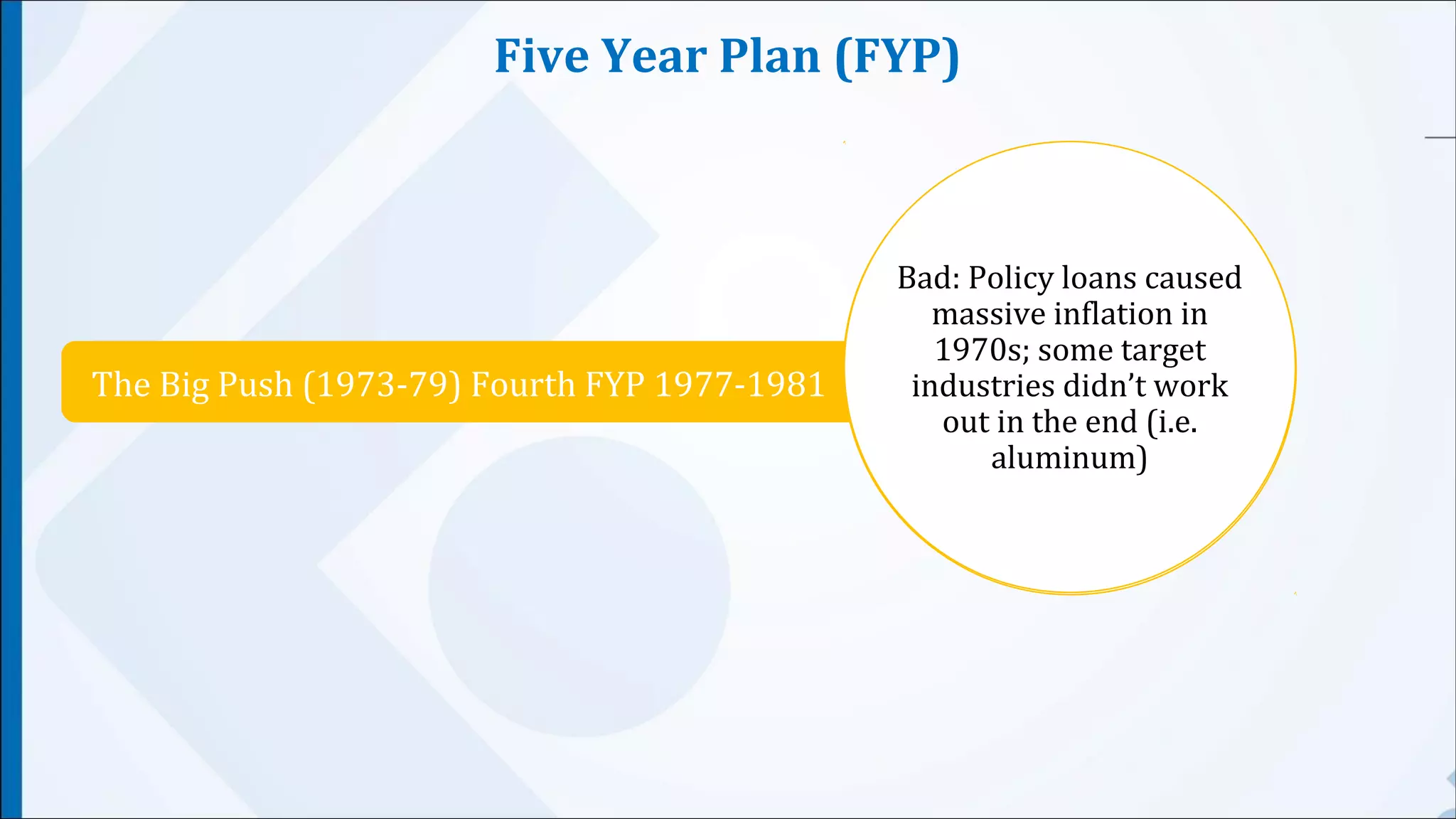 Five Year Plan (FYP)

The Big Push (1973-79) Fourth FYP 1977-1981

Bad: Policy loans caused massive inflation in 1970s; some target industries didn't work out in the end (i.e. aluminum)